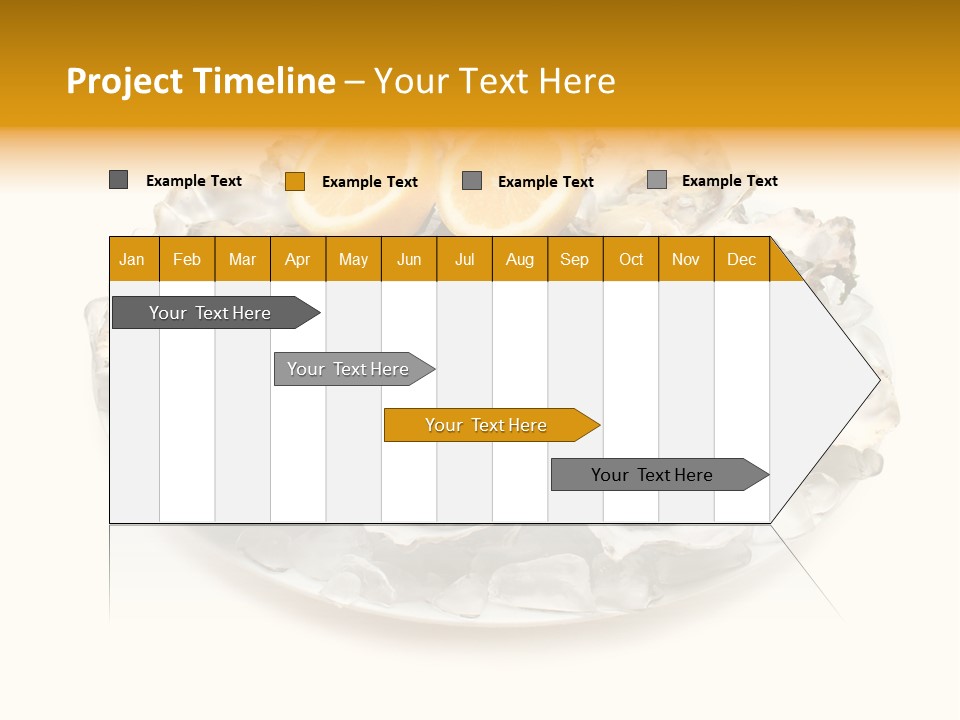 Project Timeline – Your Text Here

Example Text
Example Text
Example Text
Example Text

| Jan | Feb | Mar | Apr | May | Jun | Jul | Aug | Sep | Oct | Nov | Dec |
|---|---|---|---|---|---|---|---|---|---|---|---|

Your Text Here

Your Text Here

Your Text Here

Your Text Here